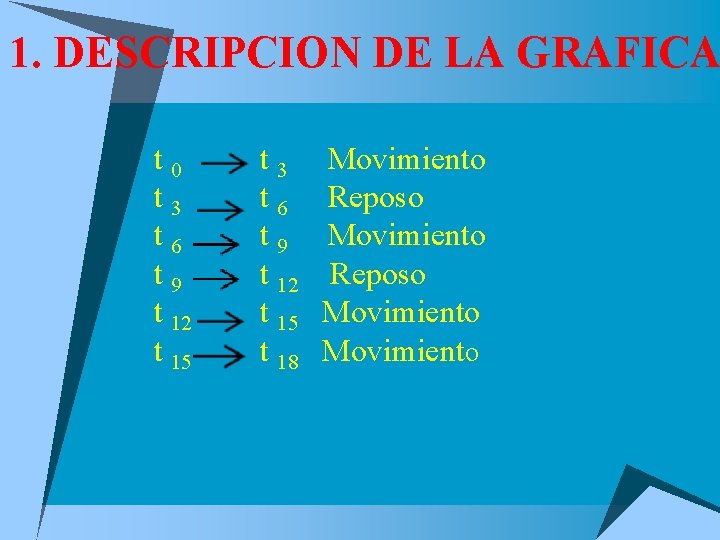 1. DESCRIPCION DE LA GRAFICA

$t_0 \rightarrow t_3$ Movimiento
$t_3 \rightarrow t_6$ Reposo
$t_6 \rightarrow t_9$ Movimiento
$t_9 \rightarrow t_{12}$ Reposo
$t_{12} \rightarrow t_{15}$ Movimiento
$t_{15} \rightarrow t_{18}$ Movimiento